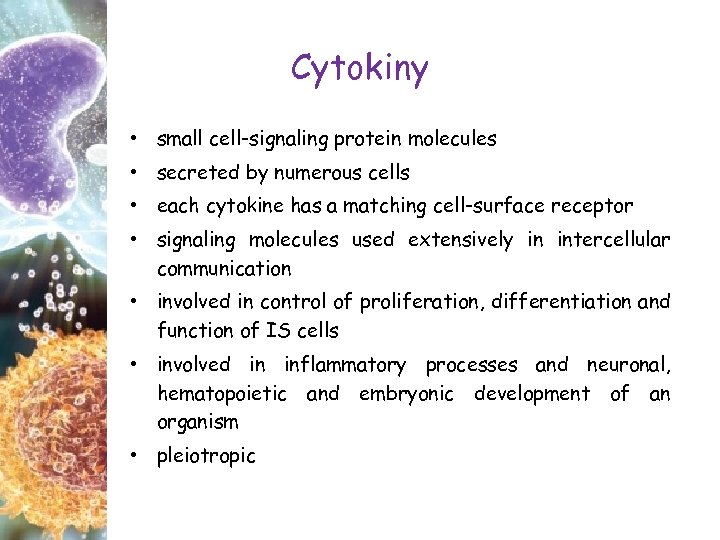 Cytokiny

• small cell-signaling protein molecules
• secreted by numerous cells
• each cytokine has a matching cell-surface receptor
• signaling molecules used extensively in intercellular communication
• involved in control of proliferation, differentiation and function of IS cells
• involved in inflammatory processes and neuronal, hematopoietic and embryonic development of an organism
• pleiotropic